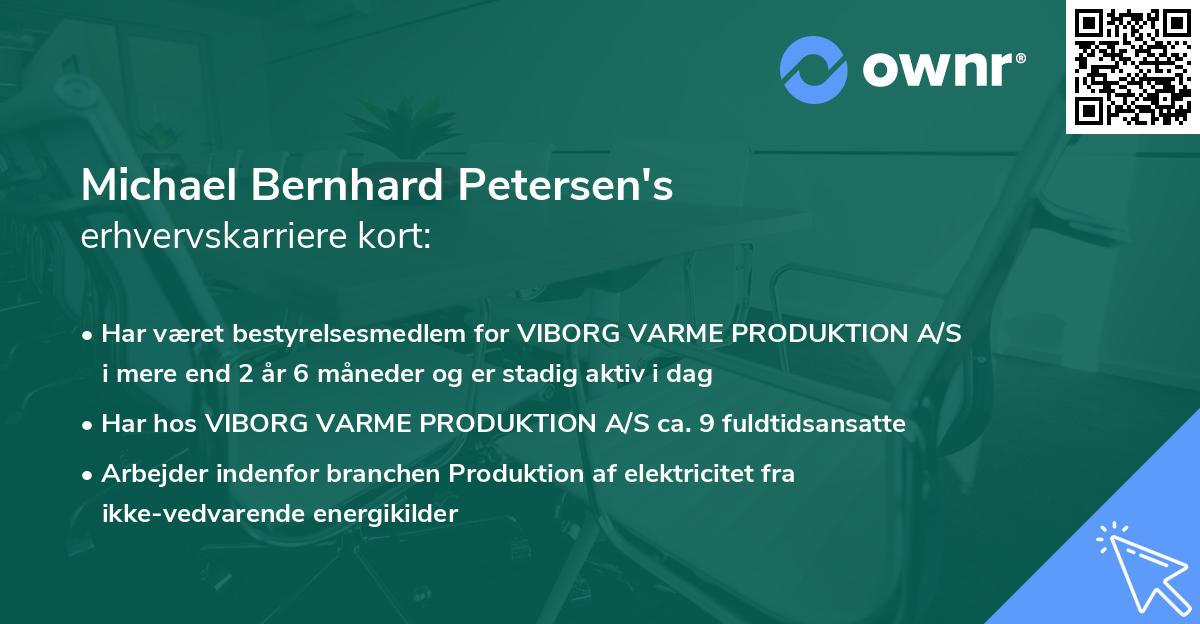 ownr®

Michael Bernhard Petersen's
erhvervskarriere kort:

• Har været bestyrelsesmedlem for VIBORG VARME PRODUKTION A/S i mere end 2 år 6 måneder og er stadig aktiv i dag

• Har hos VIBORG VARME PRODUKTION A/S ca. 9 fuldtidsansatte

• Arbejder indenfor branchen Produktion af elektricitet fra ikke-vedvarende energikilder